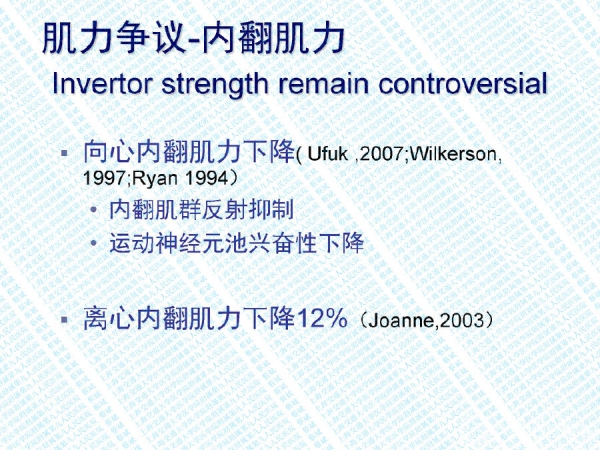 肌力争议-内翻肌力
Invertor strength remain controversial

▪ 向心内翻肌力下降( Ufuk ,2007;Wilkerson, 1997;Ryan 1994）
• 内翻肌群反射抑制
• 运动神经元池兴奋性下降

▪ 离心内翻肌力下降12%（Joanne,2003）